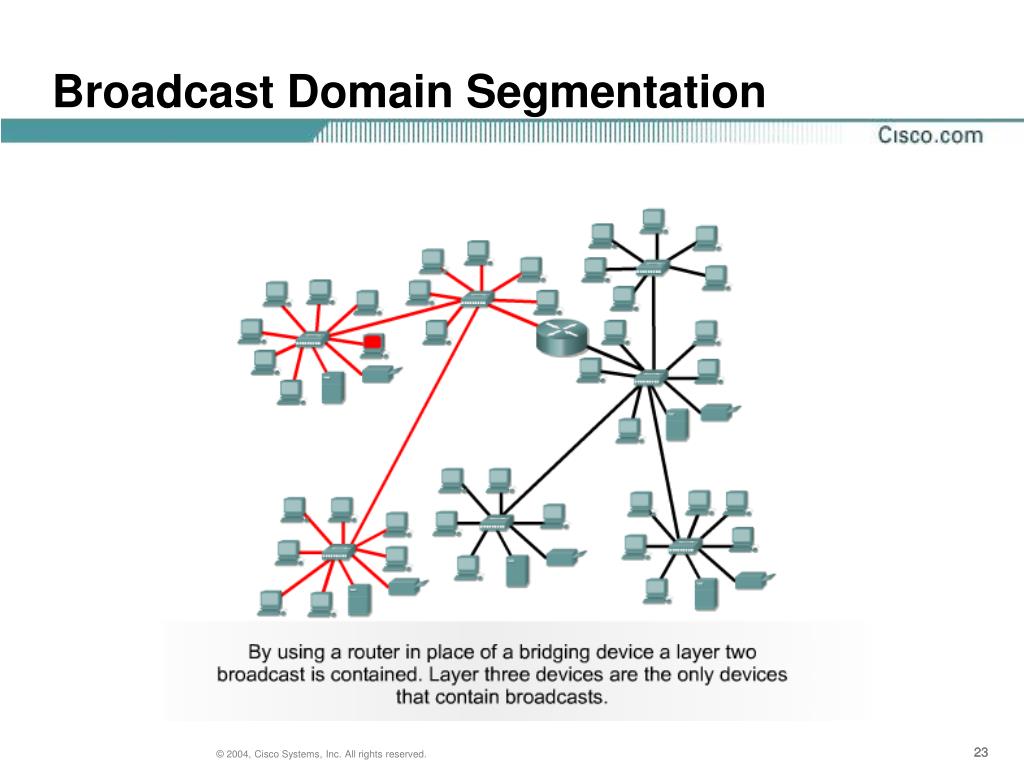 Broadcast Domain Segmentation

Cisco.com

By using a router in place of a bridging device a layer two broadcast is contained. Layer three devices are the only devices that contain broadcasts.

© 2004, Cisco Systems, Inc. All rights reserved.

23